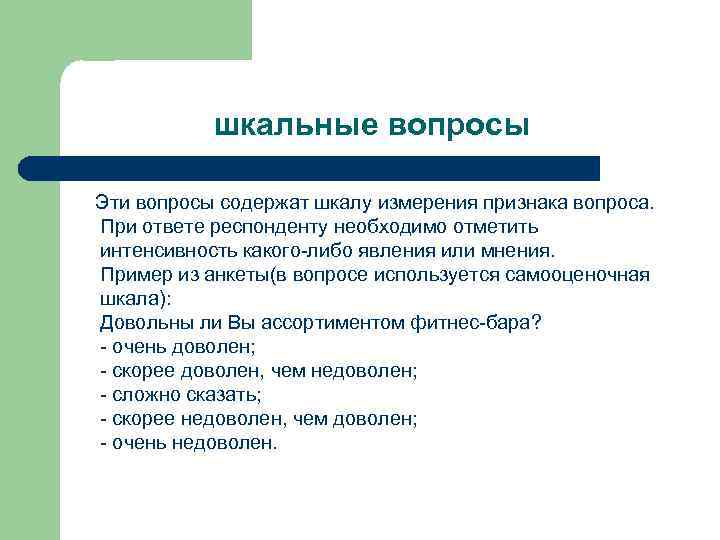 шкальные вопросы

Эти вопросы содержат шкалу измерения признака вопроса. При ответе респонденту необходимо отметить интенсивность какого-либо явления или мнения.
Пример из анкеты(в вопросе используется самооценочная шкала):
Довольны ли Вы ассортиментом фитнес-бара?
- очень доволен;
- скорее доволен, чем недоволен;
- сложно сказать;
- скорее недоволен, чем доволен;
- очень недоволен.